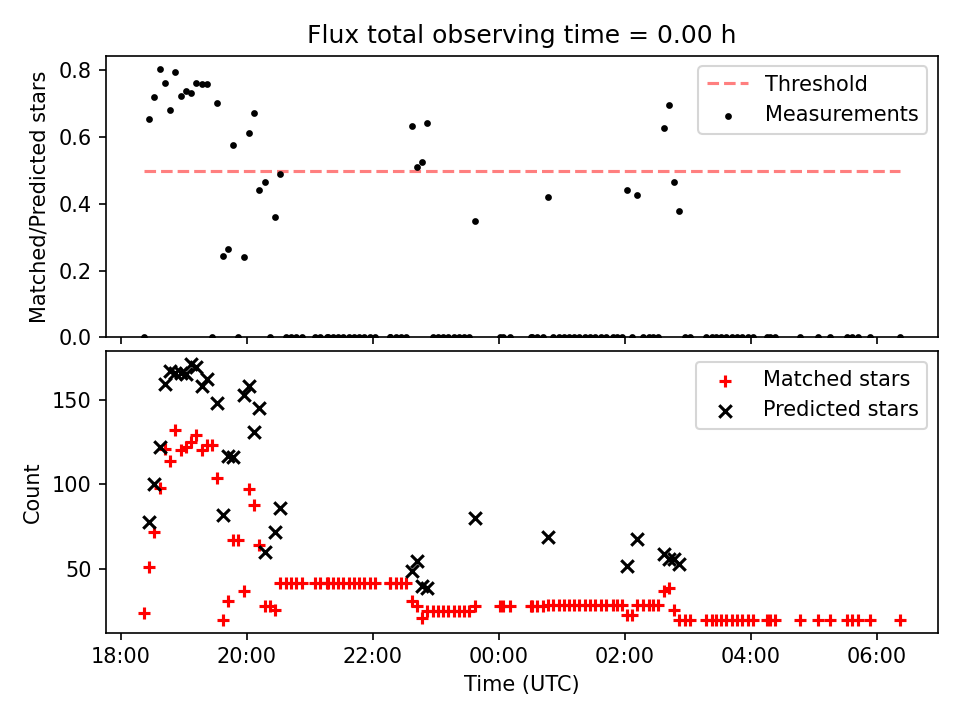 Flux total observing time = 0.00 h

Matched/Predicted stars

0.8
0.6
0.4
0.2
0.0

Threshold
Measurements

Count

150
100
50

Matched stars
Predicted stars

18:00
20:00
22:00
00:00
02:00
04:00
06:00

Time (UTC)